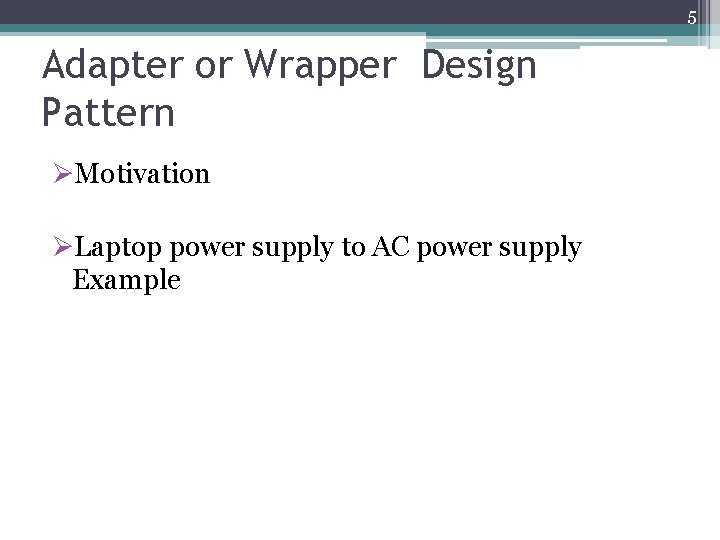 5

Adapter or Wrapper Design Pattern

➢Motivation

➢Laptop power supply to AC power supply Example